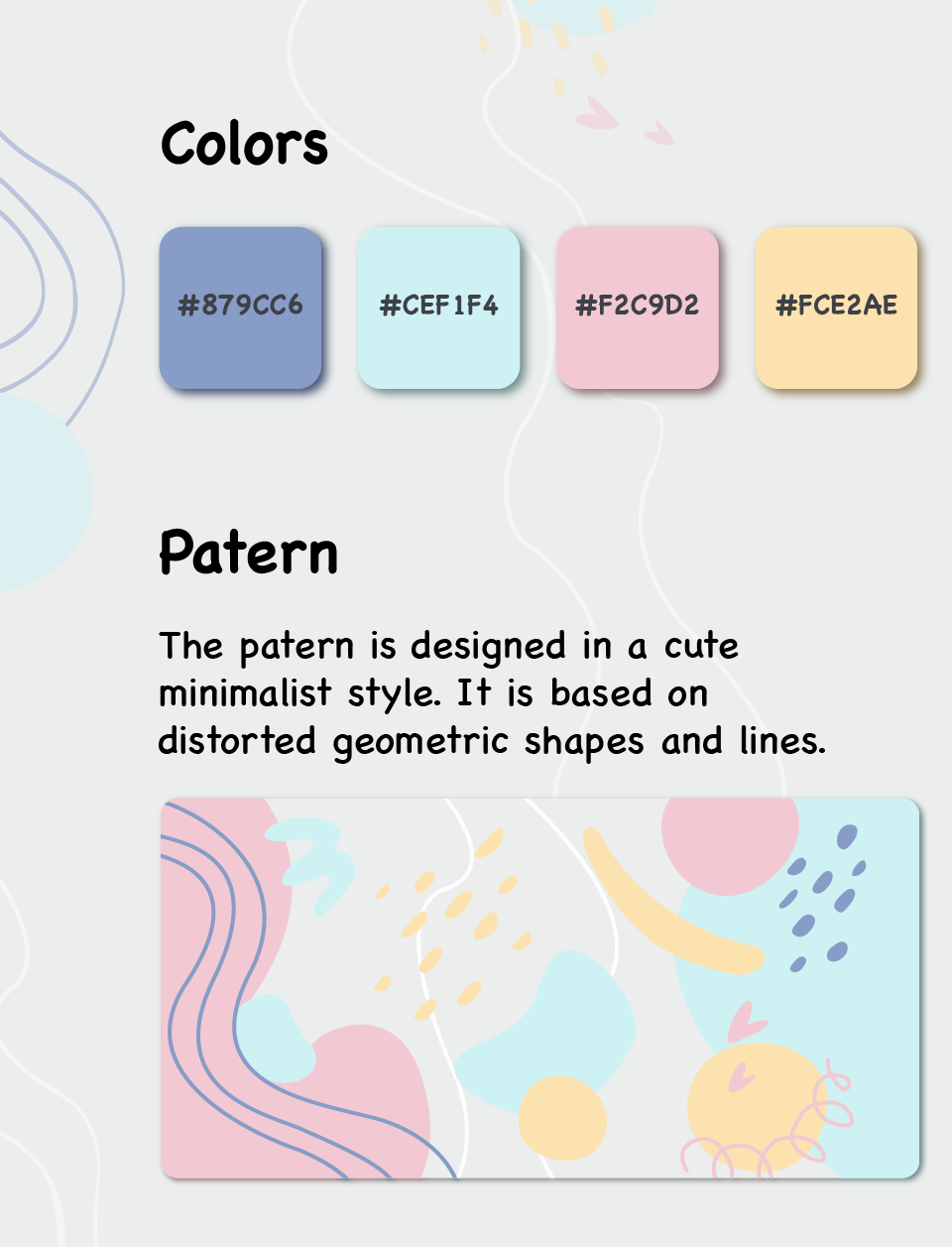 Colors

#879CC6

#CEF1F4

#F2C9D2

#FCE2AE

Patern

The patern is designed in a cute minimalist style. It is based on distorted geometric shapes and lines.